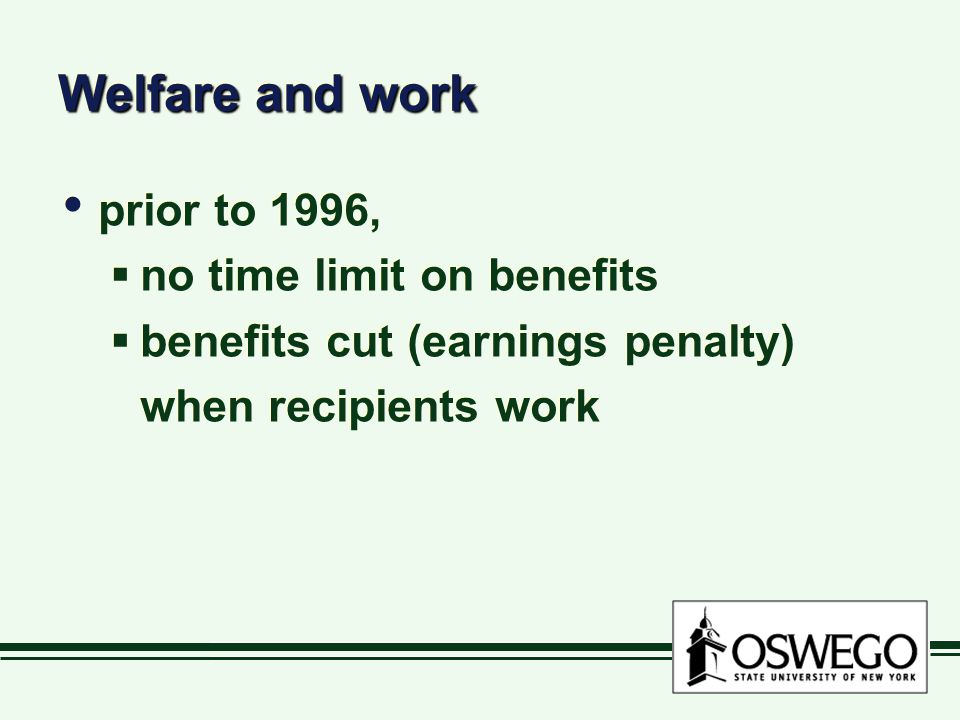 Welfare and work

• prior to 1996,
 ▪ no time limit on benefits
 ▪ benefits cut (earnings penalty) when recipients work

OSWEGO
STATE UNIVERSITY OF NEW YORK